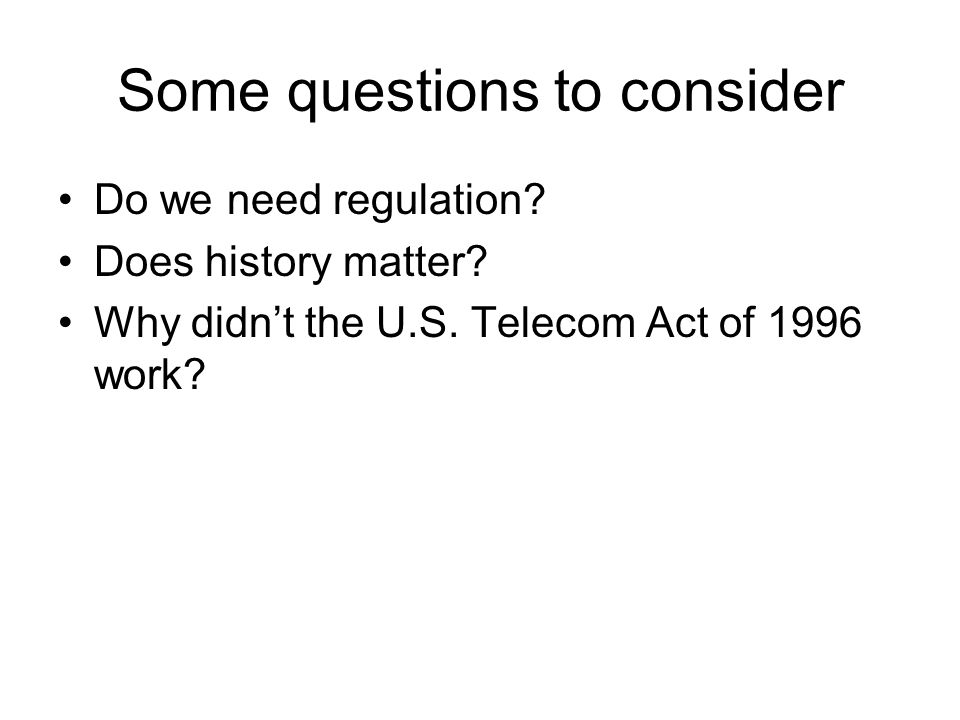 Some questions to consider

• Do we need regulation?
• Does history matter?
• Why didn’t the U.S. Telecom Act of 1996 work?